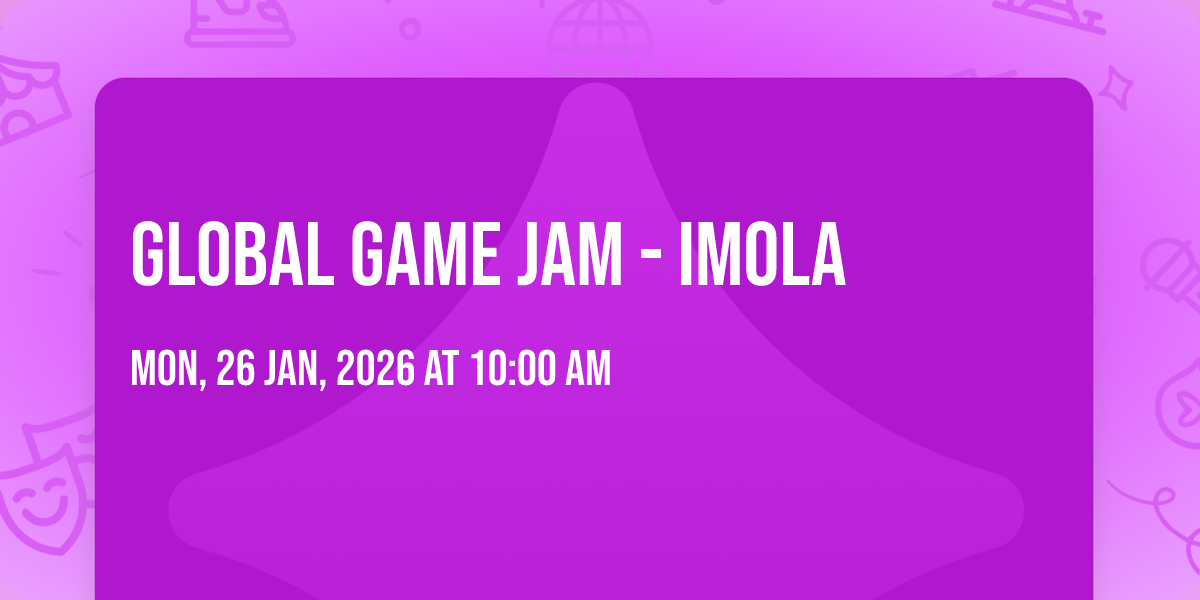 GLOBAL GAME JAM - IMOLA

MON, 26 JAN, 2026 AT 10:00 AM